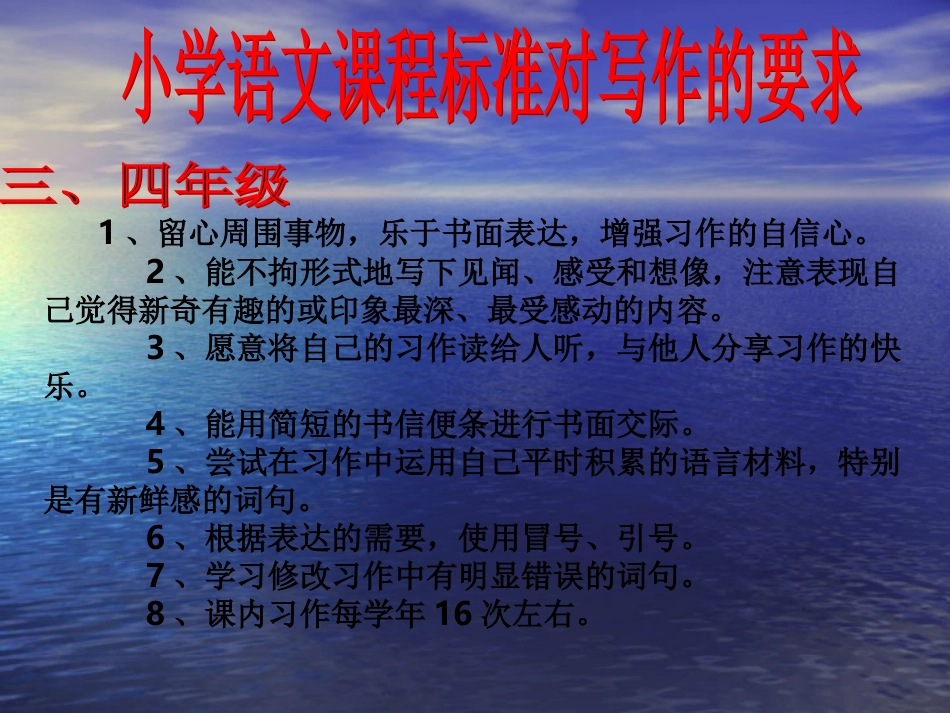 小学语文课程标准对写作的要求

三、四年级

1、留心周围事物，乐于书面表达，增强习作的自信心。

2、能不拘形式地写下见闻、感受和想像，注意表现自己觉得新奇有趣的或印象最深、最受感动的内容。

3、愿意将自己的习作读给人听，与他人分享习作的快乐。

4、能用简短的书信便条进行书面交际。

5、尝试在习作中运用自己平时积累的语言材料，特别是有新鲜感的词句。

6、根据表达的需要，使用冒号、引号。

7、学习修改习作中有明显错误的词句。

8、课内习作每学年16次左右。